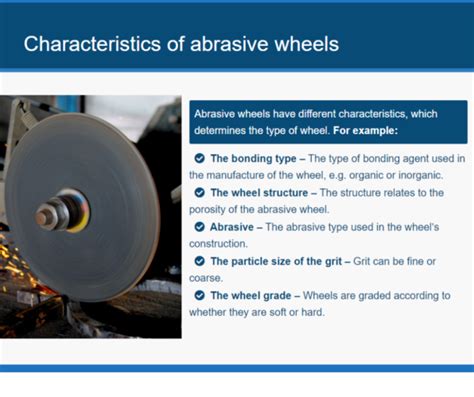 Characteristics of abrasive wheels

Abrasive wheels have different characteristics, which determines the type of wheel. For example:

The bonding type – The type of bonding agent used in the manufacture of the wheel, e.g. organic or inorganic.

The wheel structure – The structure relates to the porosity of the abrasive wheel.

Abrasive – The abrasive type used in the wheel's construction.

The particle size of the grit – Grit can be fine or coarse.

The wheel grade – Wheels are graded according to whether they are soft or hard.